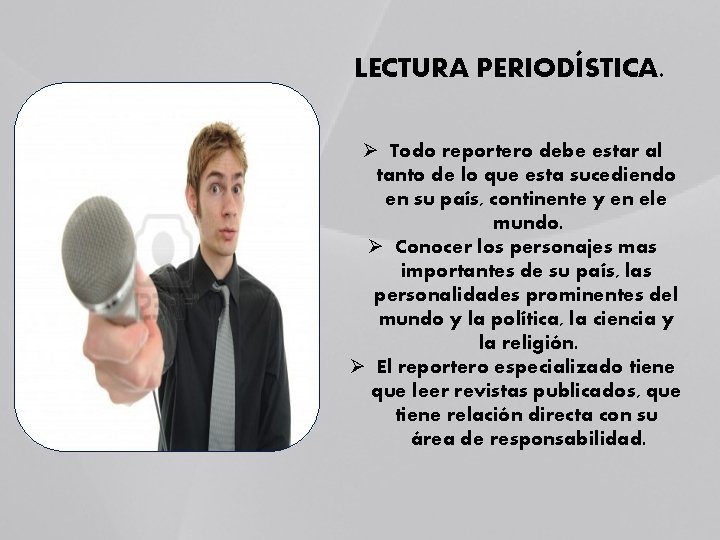 LECTURA PERIODÍSTICA.

➢ Todo reportero debe estar al tanto de lo que esta sucediendo en su país, continente y en ele mundo.

➢ Conocer los personajes mas importantes de su país, las personalidades prominentes del mundo y la política, la ciencia y la religión.

➢ El reportero especializado tiene que leer revistas publicados, que tiene relación directa con su área de responsabilidad.